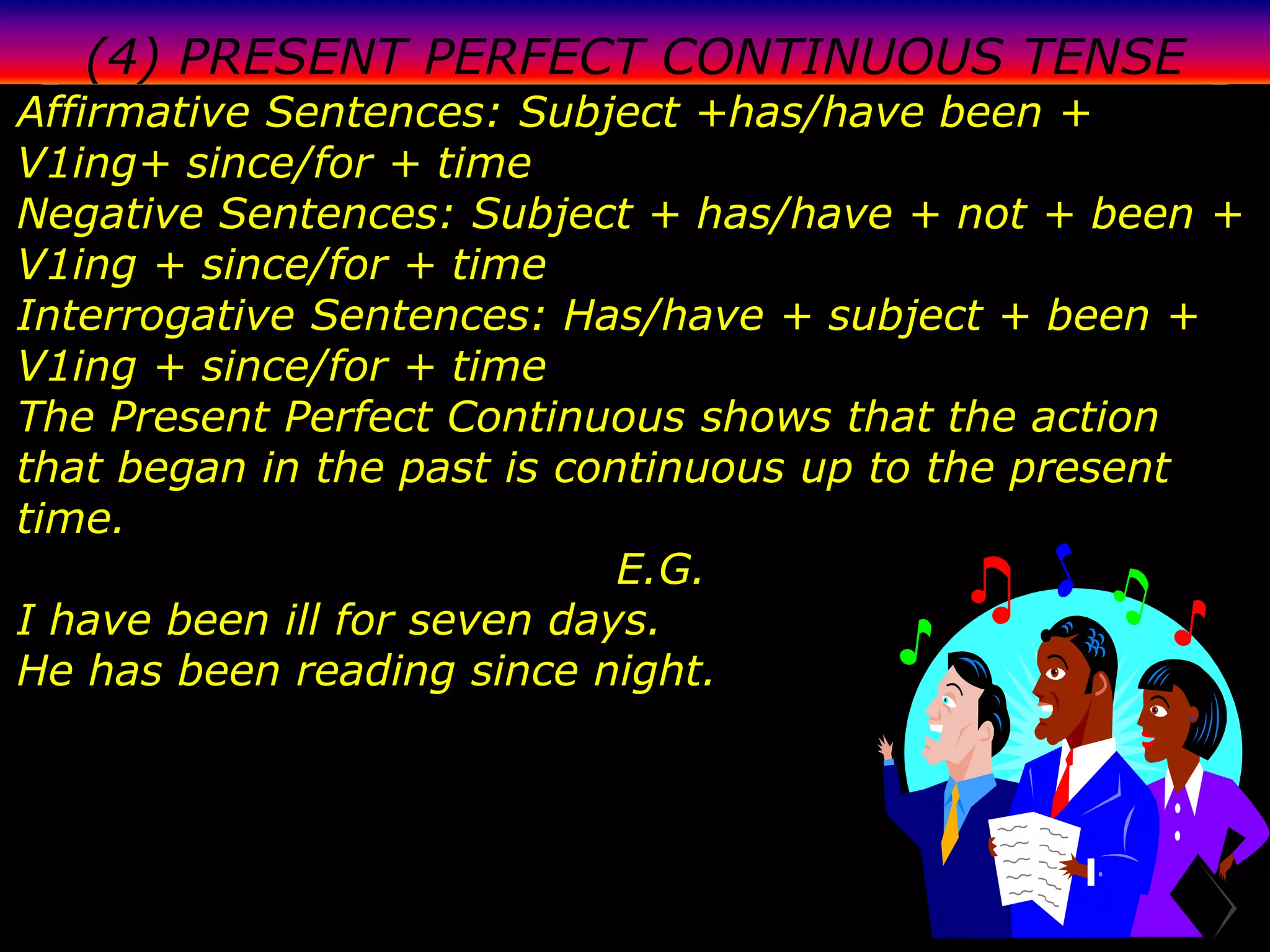 (4) PRESENT PERFECT CONTINUOUS TENSE

Affirmative Sentences: Subject +has/have been + V1ing+ since/for + time
Negative Sentences: Subject + has/have + not + been + V1ing + since/for + time
Interrogative Sentences: Has/have + subject + been + V1ing + since/for + time
The Present Perfect Continuous shows that the action that began in the past is continuous up to the present time.

E.G.

I have been ill for seven days.
He has been reading since night.